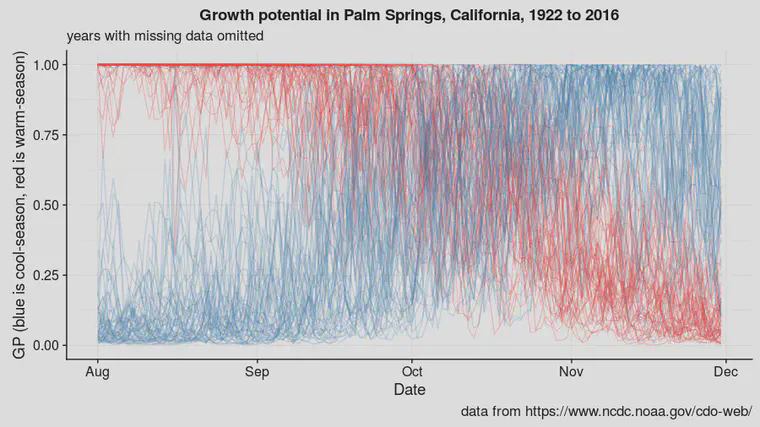 Growth potential in Palm Springs, California, 1922 to 2016
years with missing data omitted

GP (blue is cool-season, red is warm-season)

1.00
0.75
0.50
0.25
0.00

Aug
Sep
Oct
Nov
Dec
Date

data from https://www.ncdc.noaa.gov/cdo-web/